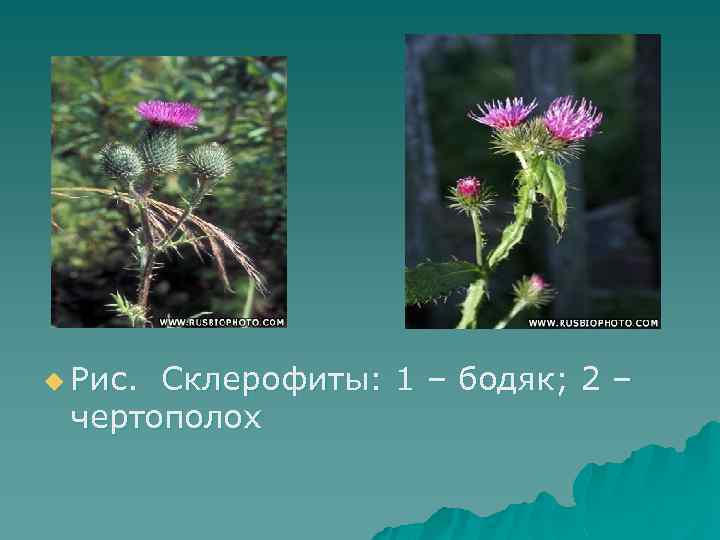 WWW.RUSBIOPHOTO.COM

WWW.RUSBIOPHOTO.COM

Рис. Склерофиты: 1 – бодяк; 2 – чертополох